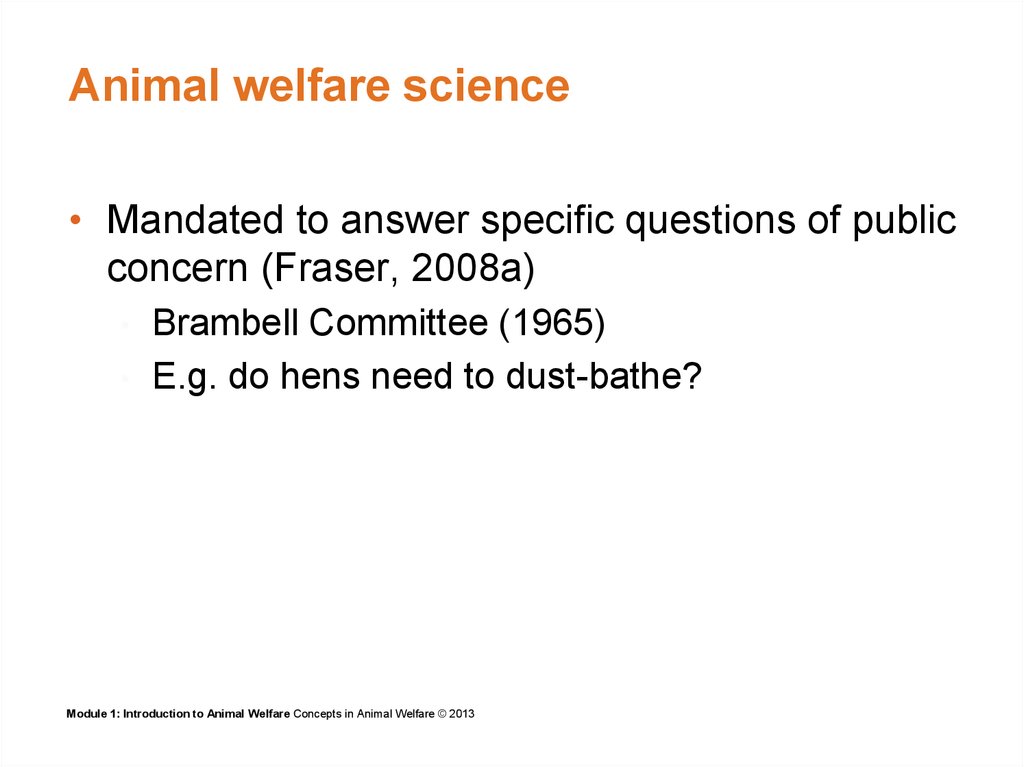 Animal welfare science

• Mandated to answer specific questions of public concern (Fraser, 2008a)
  Brambell Committee (1965)
  E.g. do hens need to dust-bathe?

Module 1: Introduction to Animal Welfare Concepts in Animal Welfare © 2013